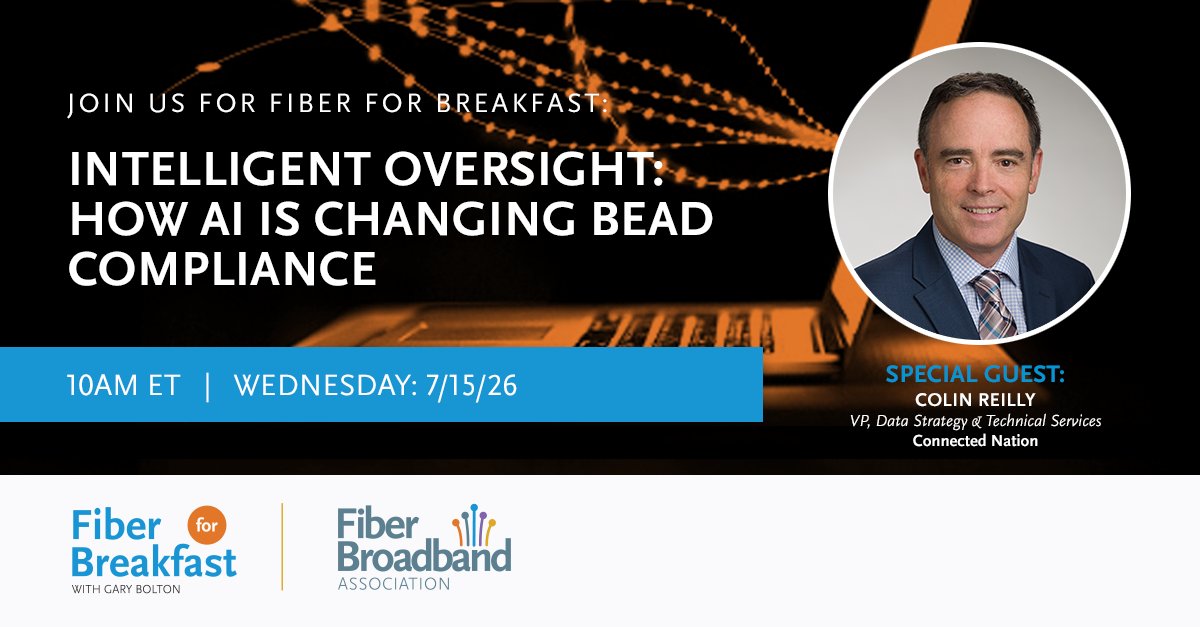 JOIN US FOR FIBER FOR BREAKFAST:

INTELLIGENT OVERSIGHT: HOW AI IS CHANGING BEAD COMPLIANCE

10AM ET | WEDNESDAY: 7/15/26

SPECIAL GUEST:
COLIN REILLY
VP, Data Strategy & Technical Services
Connected Nation

Fiber for Breakfast
WITH GARY BOLTON

Fiber Broadband
ASSOCIATION